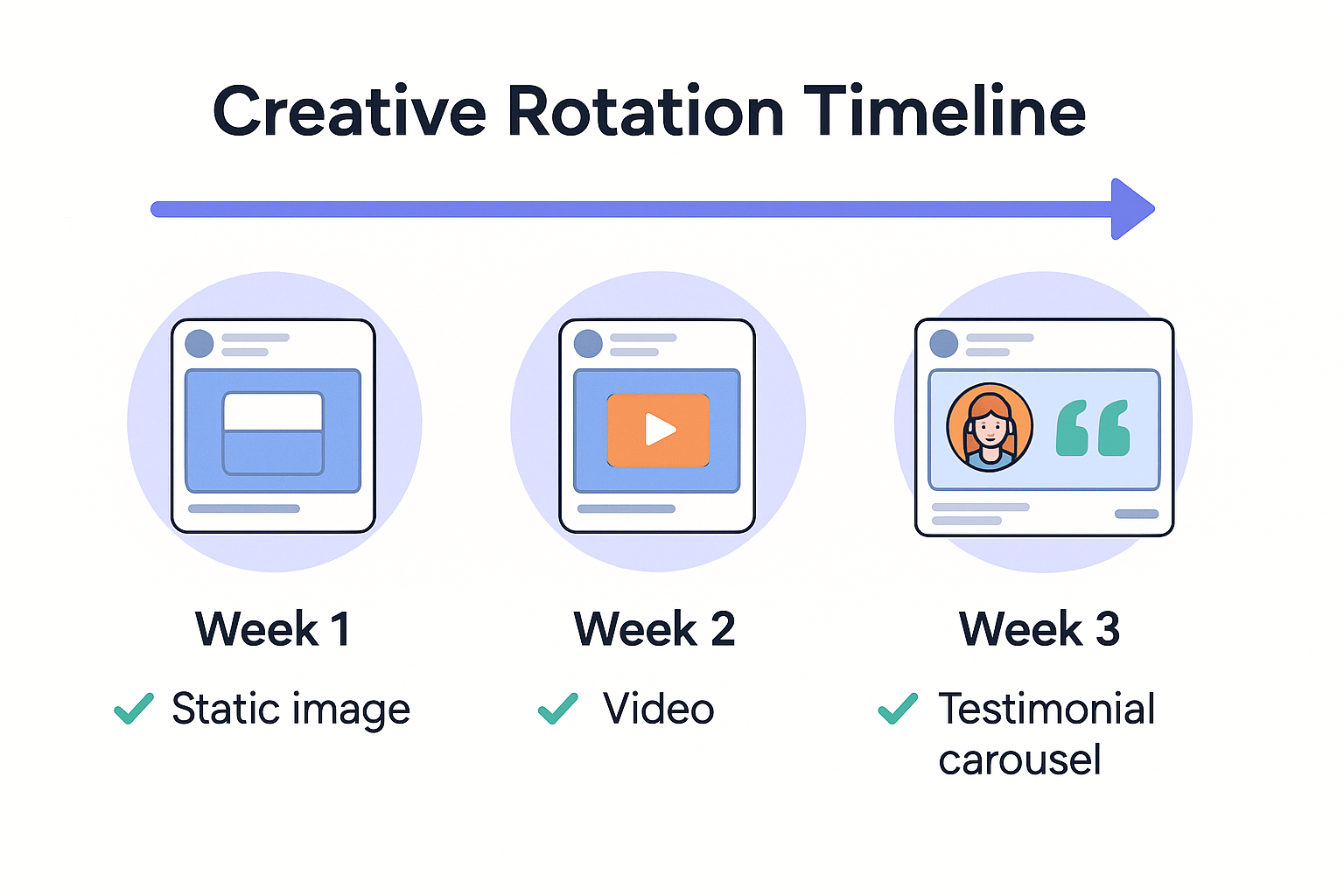 Creative Rotation Timeline

Week 1

✓ Static image

Week 2

✓ Video

Week 3

✓ Testimonial carousel